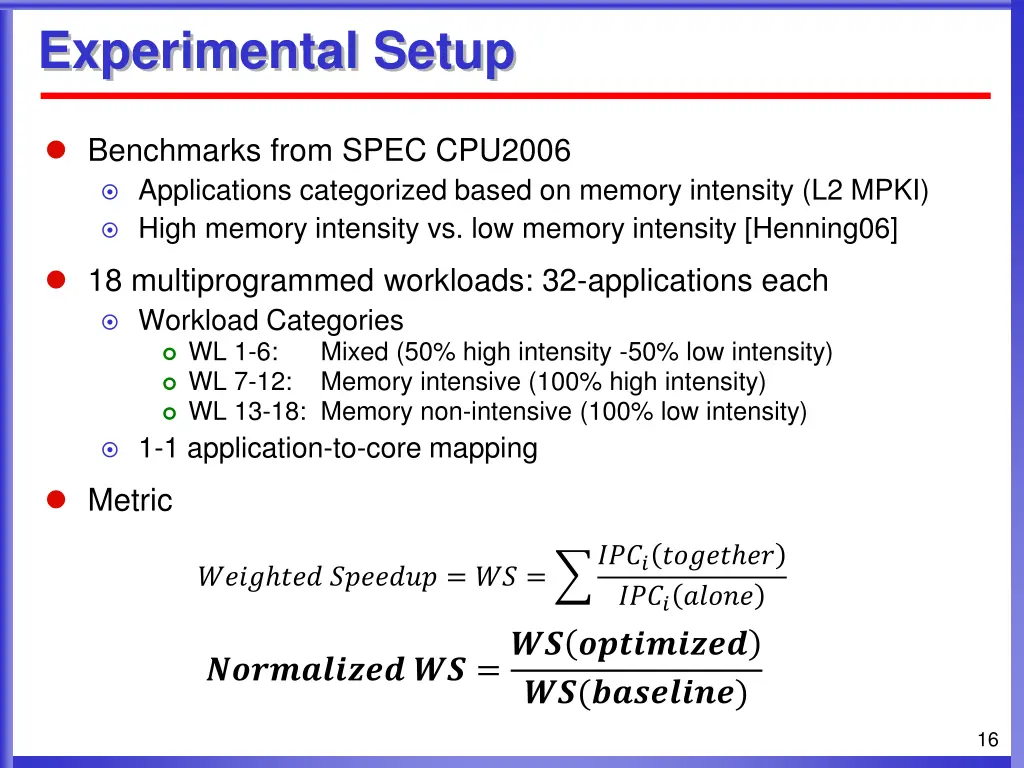 Experimental Setup

Benchmarks from SPEC CPU2006

Applications categorized based on memory intensity (L2 MPKI)

High memory intensity vs. low memory intensity [Henning06]

18 multiprogrammed workloads: 32-applications each

Workload Categories

WL 1-6: Mixed (50% high intensity -50% low intensity)

WL 7-12: Memory intensive (100% high intensity)

WL 13-18: Memory non-intensive (100% low intensity)

1-1 application-to-core mapping

Metric

$Weighted\ Speedup = WS = \sum \frac{IPC_i(together)}{IPC_i(alone)}$

$\boldsymbol{Normalized\ WS = \frac{WS(optimized)}{WS(baseline)}}$

16